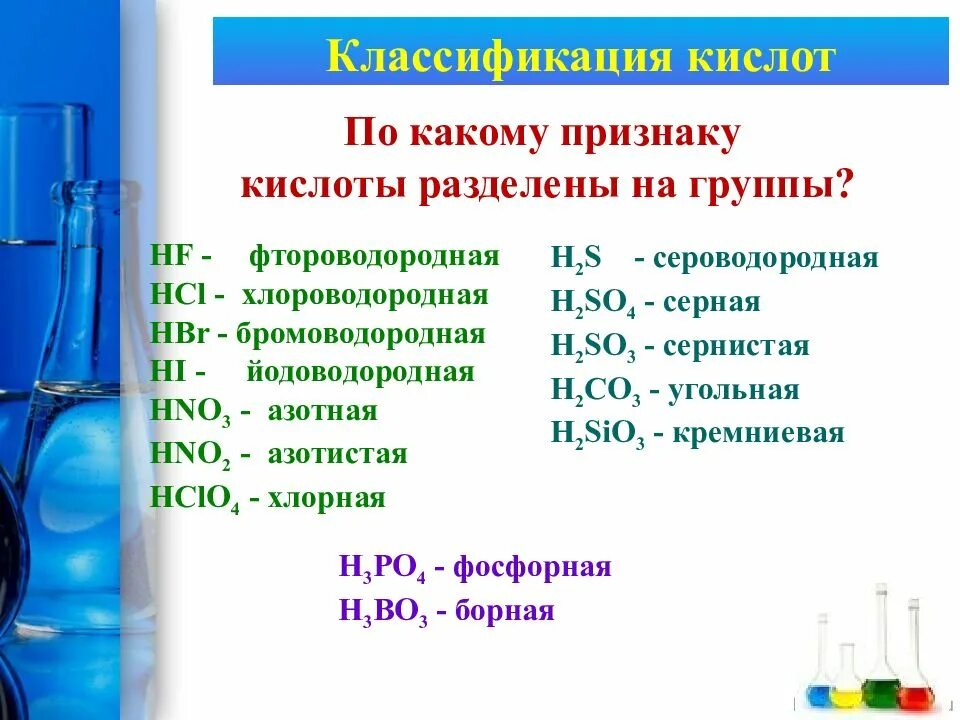 Классификация кислот

По какому признаку кислоты разделены на группы?

$HF$ - фтороводородная
$HCl$ - хлороводородная
$HBr$ - бромоводородная
$HI$ - йодоводородная
$HNO_3$ - азотная
$HNO_2$ - азотистая
$HClO_4$ - хлорная

$H_2S$ - сероводородная
$H_2SO_4$ - серная
$H_2SO_3$ - сернистая
$H_2CO_3$ - угольная
$H_2SiO_3$ - кремниевая

$H_3PO_4$ - фосфорная
$H_3BO_3$ - борная